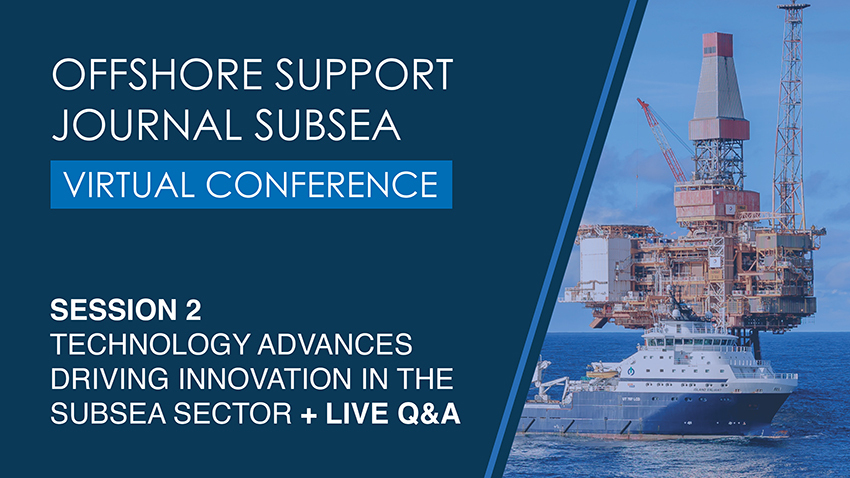 OFFSHORE SUPPORT JOURNAL SUBSEA

VIRTUAL CONFERENCE

SESSION 2
TECHNOLOGY ADVANCES DRIVING INNOVATION IN THE SUBSEA SECTOR + LIVE Q&A